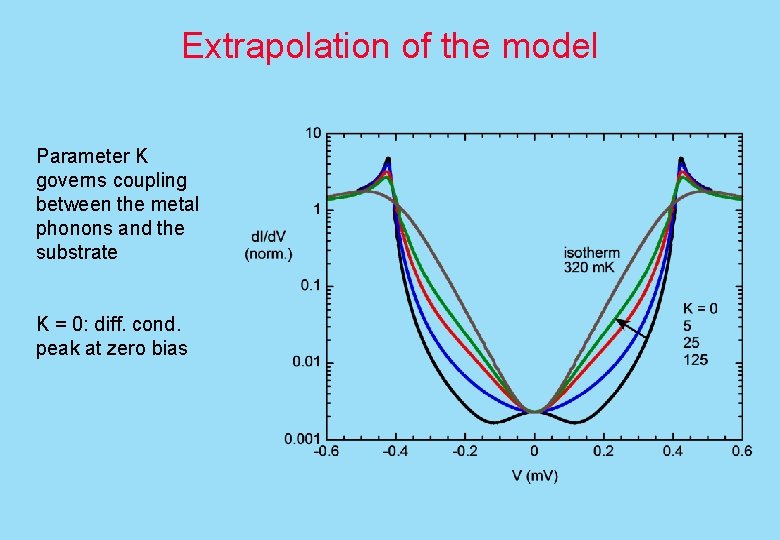 Extrapolation of the model

Parameter K governs coupling between the metal phonons and the substrate

K = 0: diff. cond. peak at zero bias

10
1
0.1
0.01
0.001
dI/dV
(norm.)
isotherm
320 mK
K = 0
5
25
125
-0.6
-0.4
-0.2
0
0.2
0.4
0.6
V (mV)